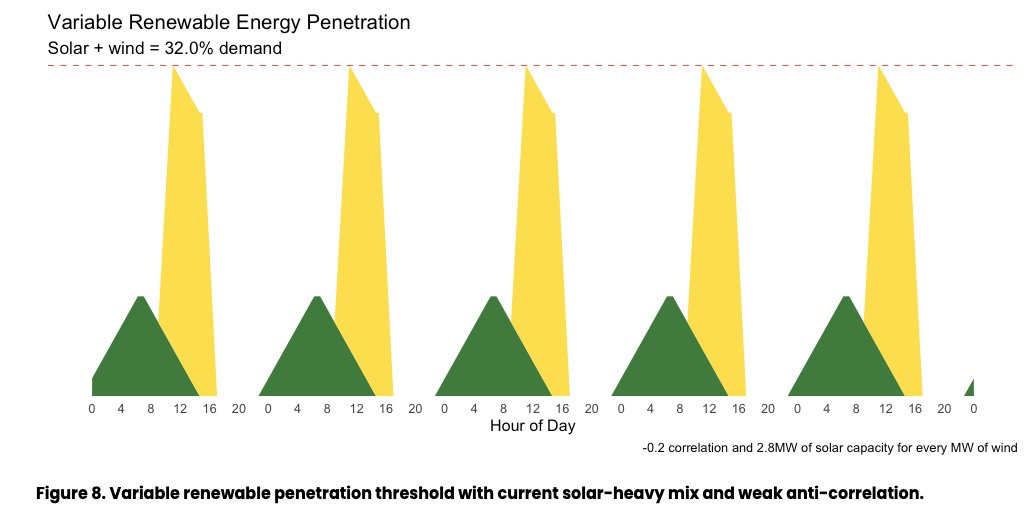 Variable Renewable Energy Penetration
Solar + wind = 32.0% demand

0 4 8 12 16 20 0 4 8 12 16 20 0 4 8 12 16 20 0 4 8 12 16 20 0 4 8 12 16 20 0
Hour of Day

-0.2 correlation and 2.8MW of solar capacity for every MW of wind

Figure 8. Variable renewable penetration threshold with current solar-heavy mix and weak anti-correlation.